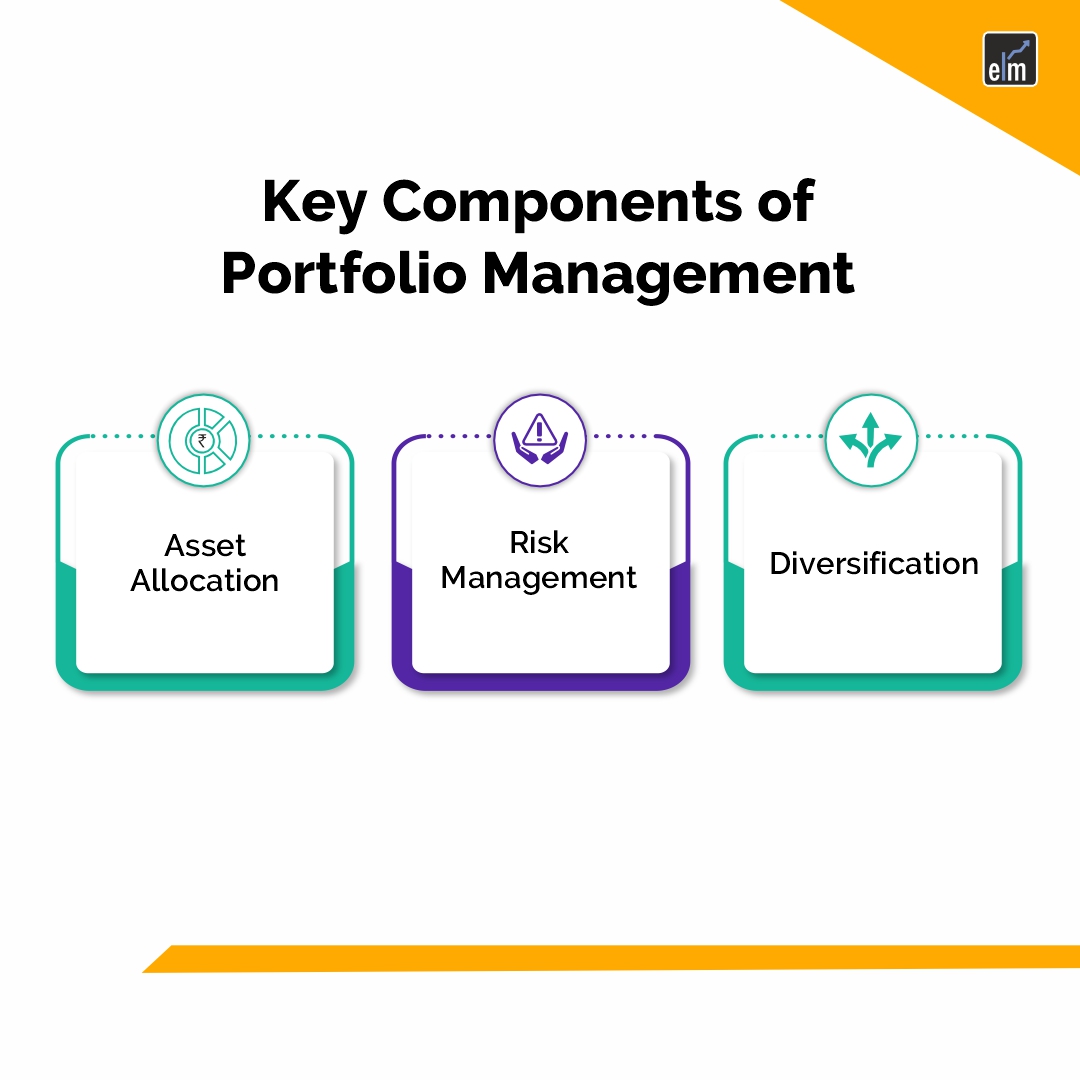 elm

Key Components of Portfolio Management

₹

Asset Allocation

Risk Management

Diversification